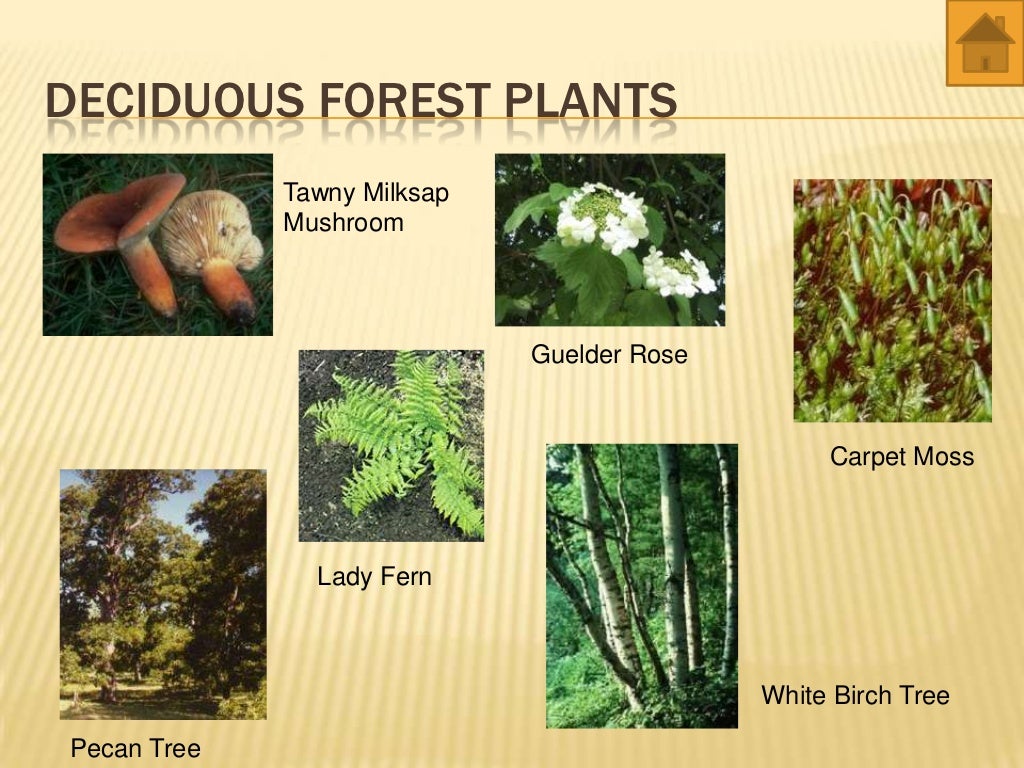 DECIDUOUS FOREST PLANTS

Tawny Milksap Mushroom

Guelder Rose

Carpet Moss

Lady Fern

Pecan Tree

White Birch Tree